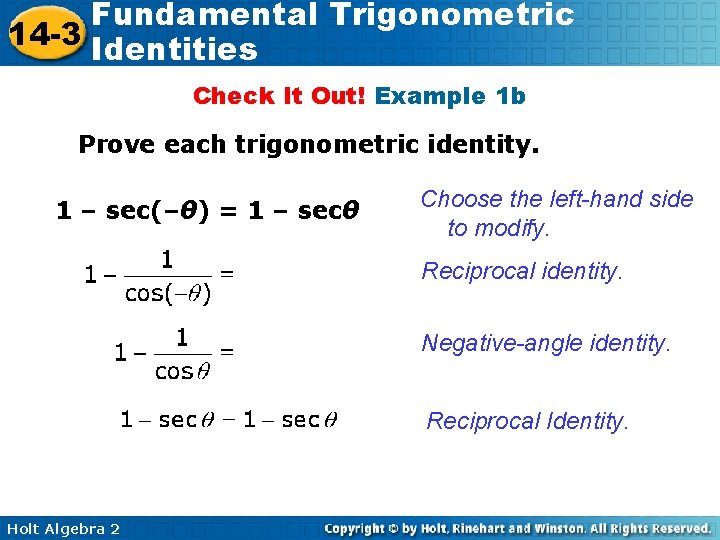 14-3 Fundamental Trigonometric Identities

Check It Out! Example 1b

Prove each trigonometric identity.

$1 - \sec(-\theta) = 1 - \sec\theta$

Choose the left-hand side to modify.

$1 - \frac{1}{\cos(-\theta)} =$

Reciprocal identity.

$1 - \frac{1}{\cos\theta} =$

Negative-angle identity.

$1 - \sec\theta - 1 - \sec\theta$

Reciprocal Identity.

Holt Algebra 2

Copyright © by Holt, Rinehart and Winston. All Rights Reserved.